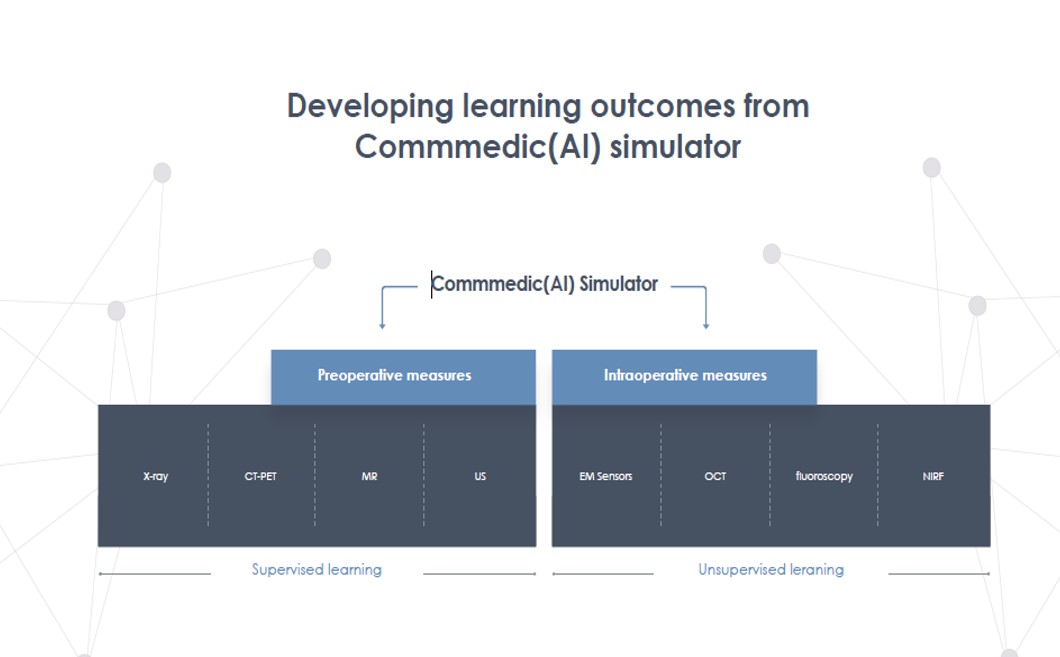 Developing learning outcomes from Commmedic(AI) simulator

Commmedic(AI) Simulator

Preoperative measures

Intraoperative measures

X-ray

CT-PET

MR

US

EM Sensors

OCT

fluoroscopy

NIRF

Supervised learning

Unsupervised leraning